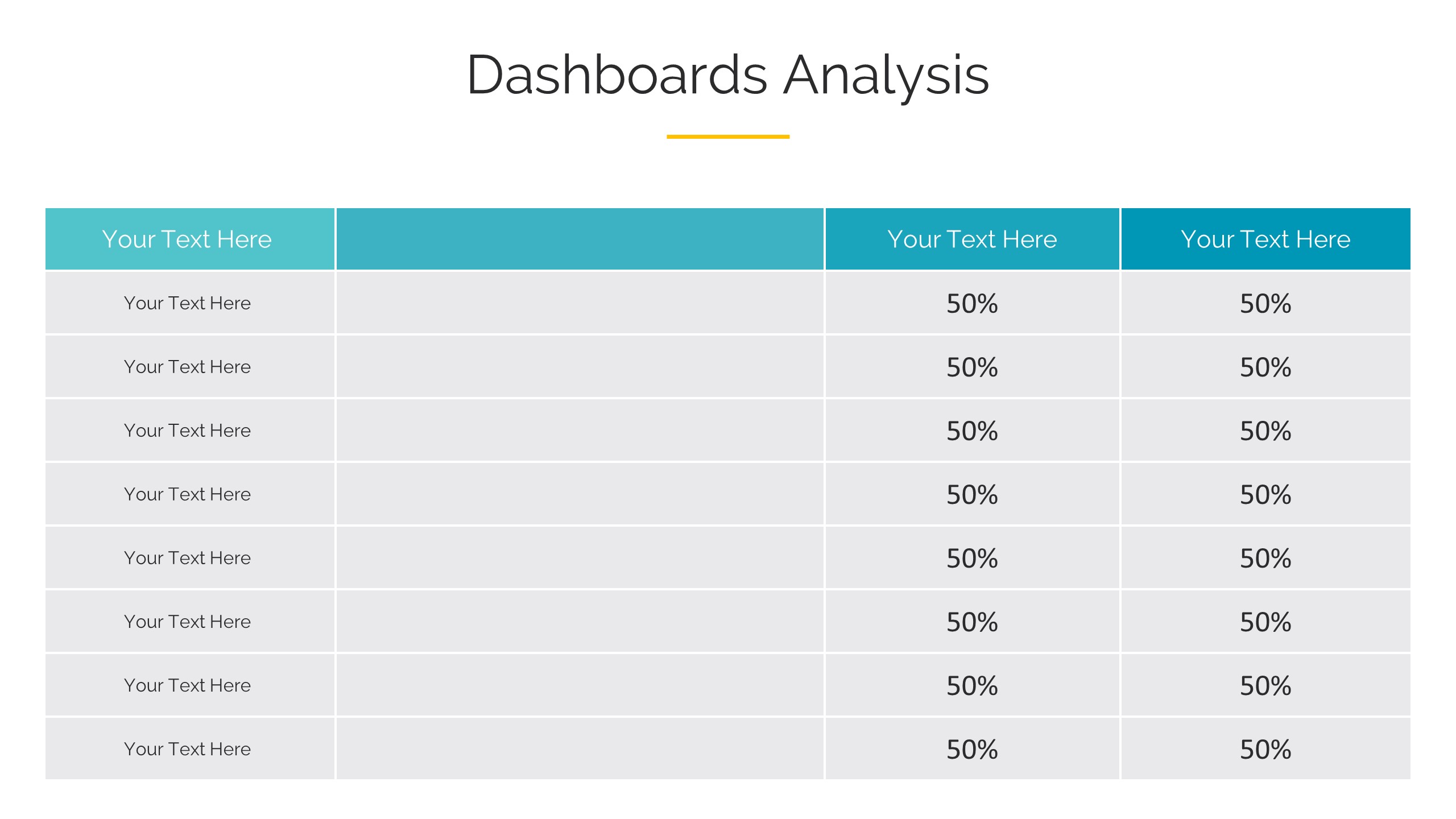 Dashboards Analysis

| Your Text Here | | Your Text Here | Your Text Here |
|---|---|---|---|
| Your Text Here | | 50% | 50% |
| Your Text Here | | 50% | 50% |
| Your Text Here | | 50% | 50% |
| Your Text Here | | 50% | 50% |
| Your Text Here | | 50% | 50% |
| Your Text Here | | 50% | 50% |
| Your Text Here | | 50% | 50% |
| Your Text Here | | 50% | 50% |